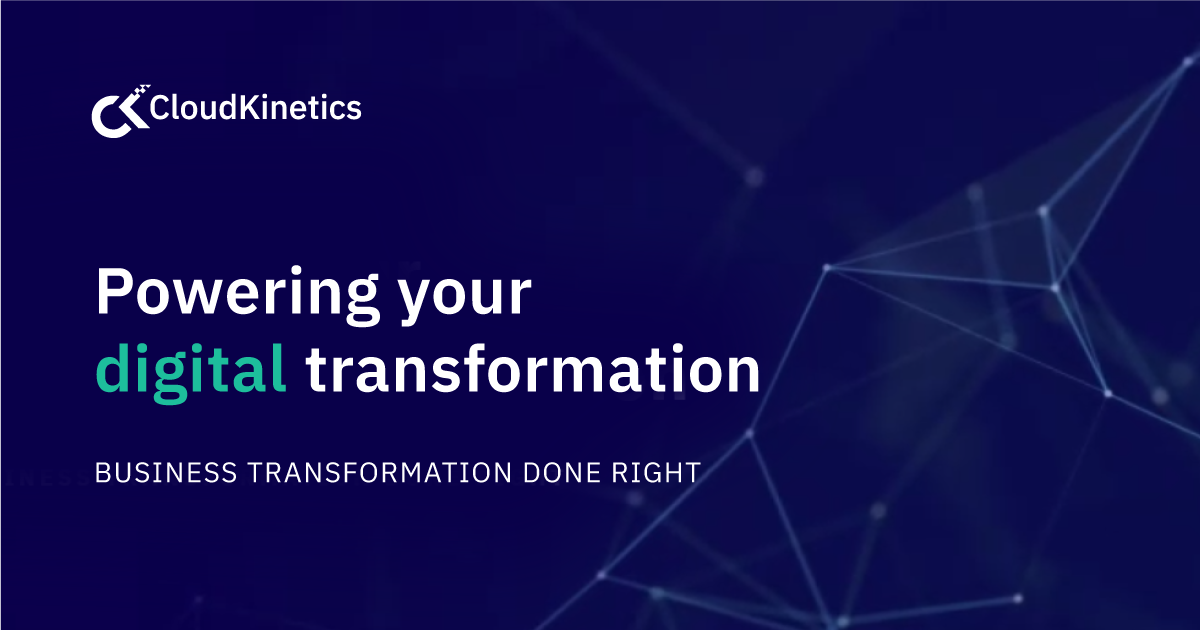 CloudKinetics

Powering your digital transformation

BUSINESS TRANSFORMATION DONE RIGHT